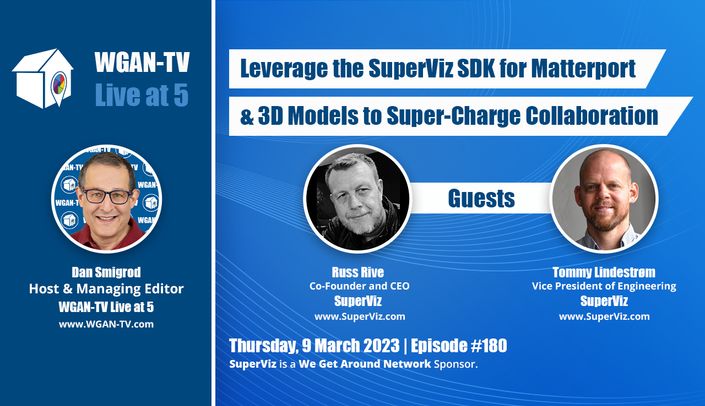 WGAN-TV
Live at 5

Dan Smigrod
Host & Managing Editor
WGAN-TV Live at 5
www.WGAN-TV.com

Leverage the SuperViz SDK for Matterport
& 3D Models to Super-Charge Collaboration

Guests

Russ Rive
Co-Founder and CEO
SuperViz
www.SuperViz.com

Tommy Lindestrøm
Vice President of Engineering
SuperViz
www.SuperViz.com

Thursday, 9 March 2023 | Episode #180
SuperViz is a We Get Around Network Sponsor.